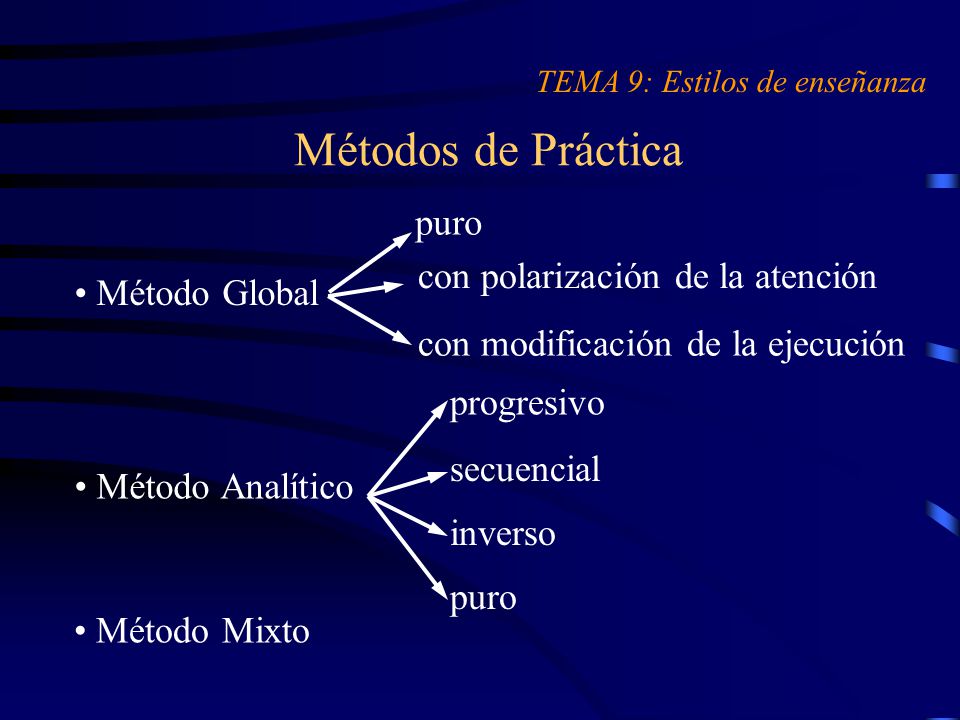 TEMA 9: Estilos de enseñanza

Métodos de Práctica

• Método Global
puro
con polarización de la atención
con modificación de la ejecución

• Método Analítico
progresivo
secuencial
inverso
puro

• Método Mixto